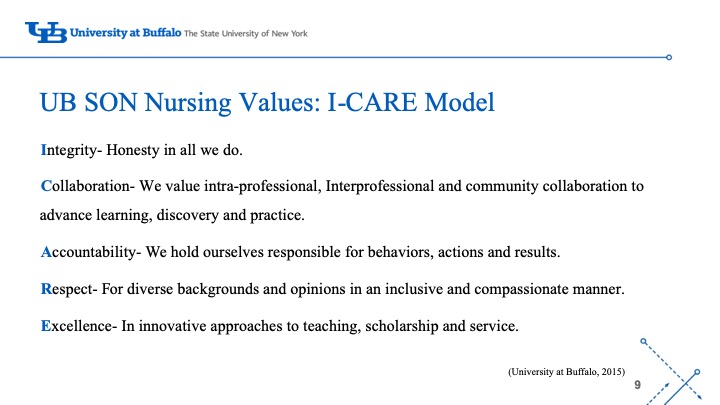 UB University at Buffalo The State University of New York

UB SON Nursing Values: I-CARE Model

Integrity- Honesty in all we do.

Collaboration- We value intra-professional, Interprofessional and community collaboration to advance learning, discovery and practice.

Accountability- We hold ourselves responsible for behaviors, actions and results.

Respect- For diverse backgrounds and opinions in an inclusive and compassionate manner.

Excellence- In innovative approaches to teaching, scholarship and service.

(University at Buffalo, 2015)

9